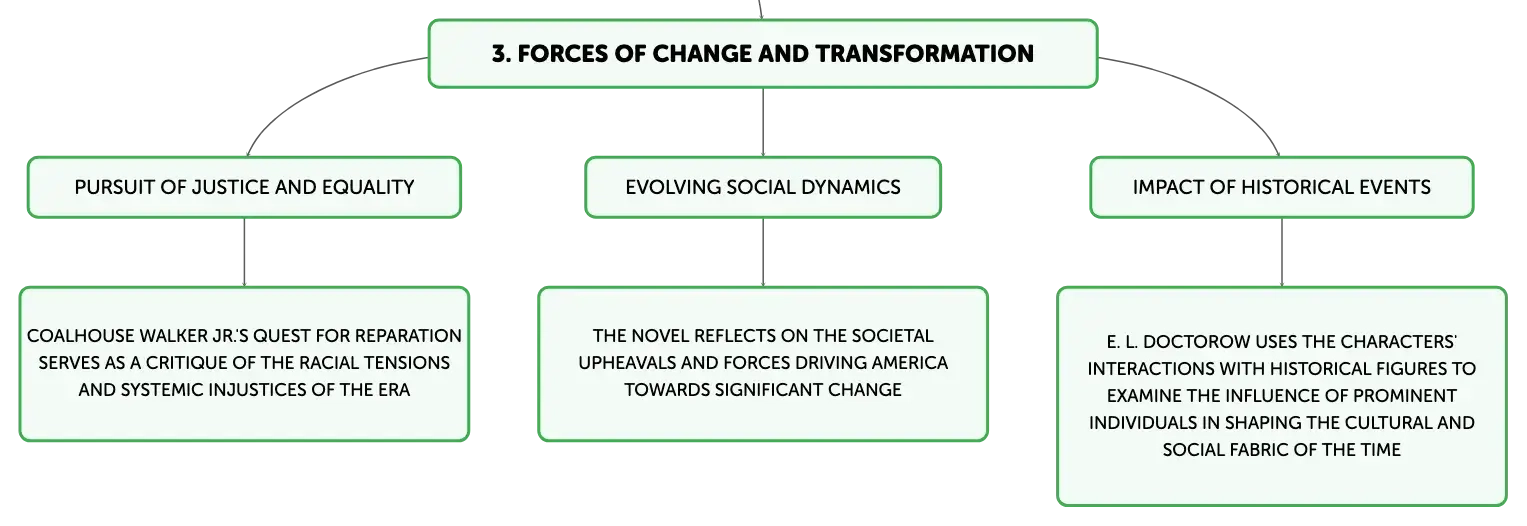 3. FORCES OF CHANGE AND TRANSFORMATION

PURSUIT OF JUSTICE AND EQUALITY

COALHOUSE WALKER JR.'S QUEST FOR REPARATION SERVES AS A CRITIQUE OF THE RACIAL TENSIONS AND SYSTEMIC INJUSTICES OF THE ERA

EVOLVING SOCIAL DYNAMICS

THE NOVEL REFLECTS ON THE SOCIETAL UPHEAVALS AND FORCES DRIVING AMERICA TOWARDS SIGNIFICANT CHANGE

IMPACT OF HISTORICAL EVENTS

E. L. DOCTOROW USES THE CHARACTERS' INTERACTIONS WITH HISTORICAL FIGURES TO EXAMINE THE INFLUENCE OF PROMINENT INDIVIDUALS IN SHAPING THE CULTURAL AND SOCIAL FABRIC OF THE TIME